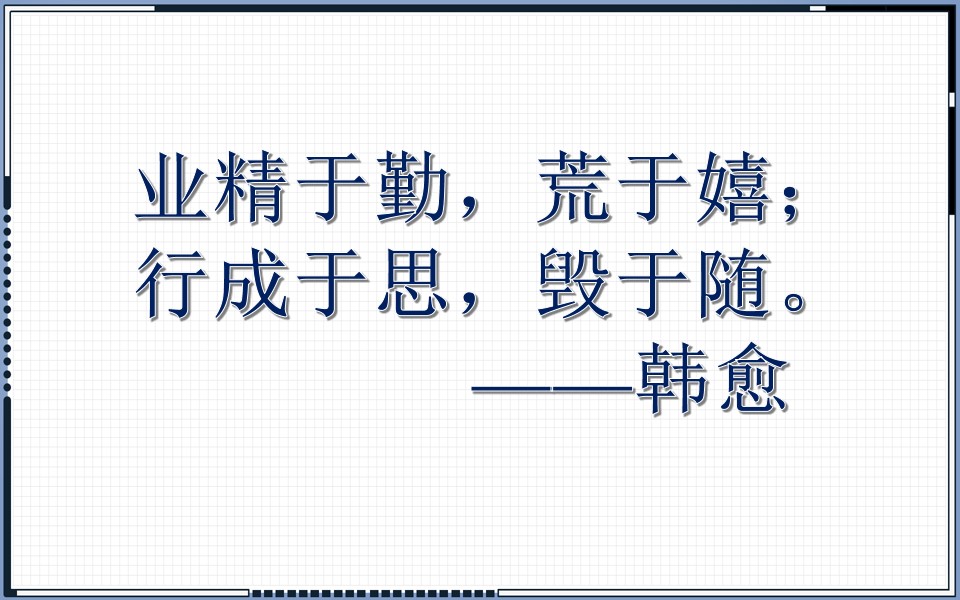 业精于勤，荒于嬉；
行成于思，毁于随。
——韩愈